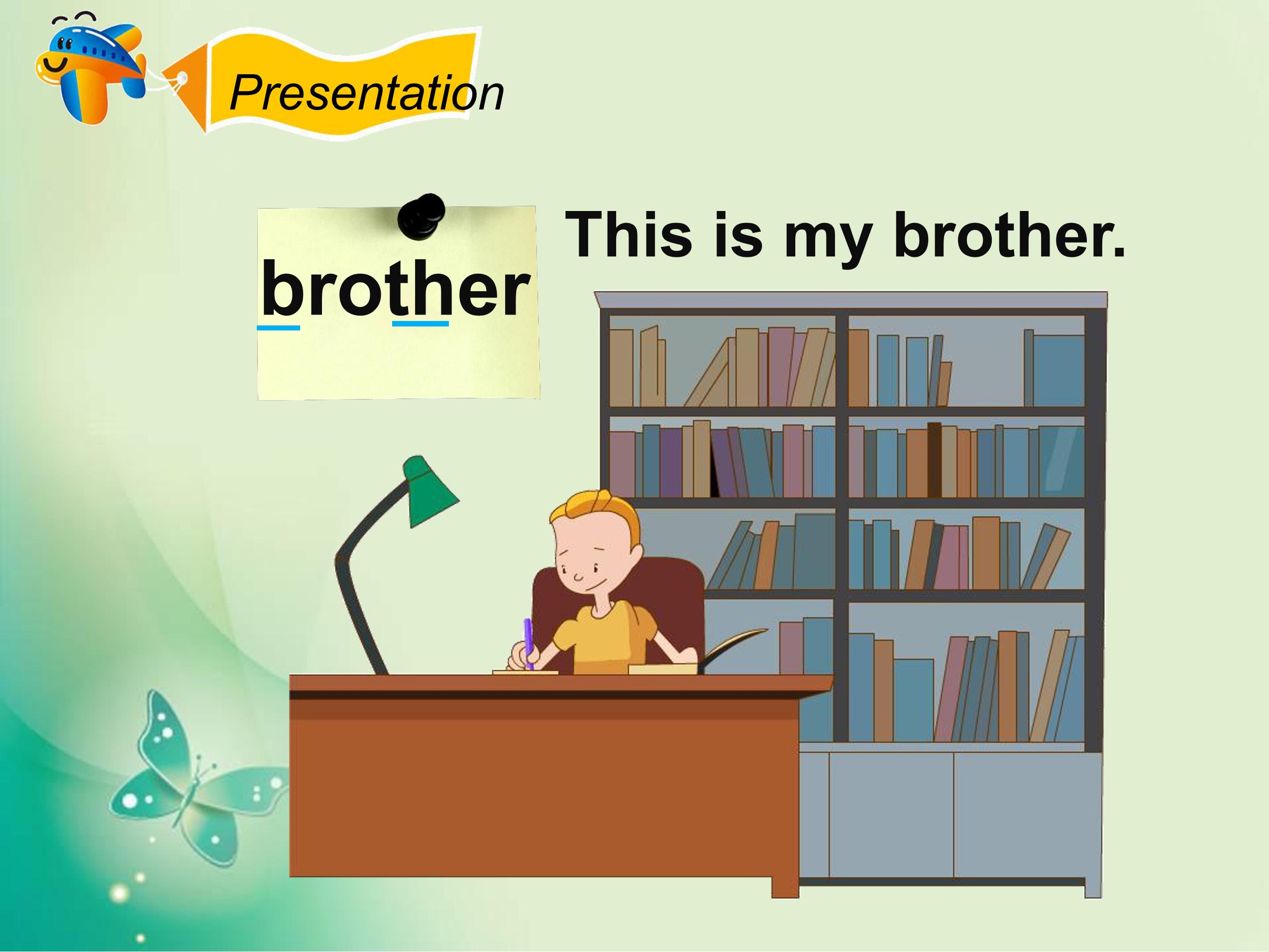 Presentation

brother

This is my brother.